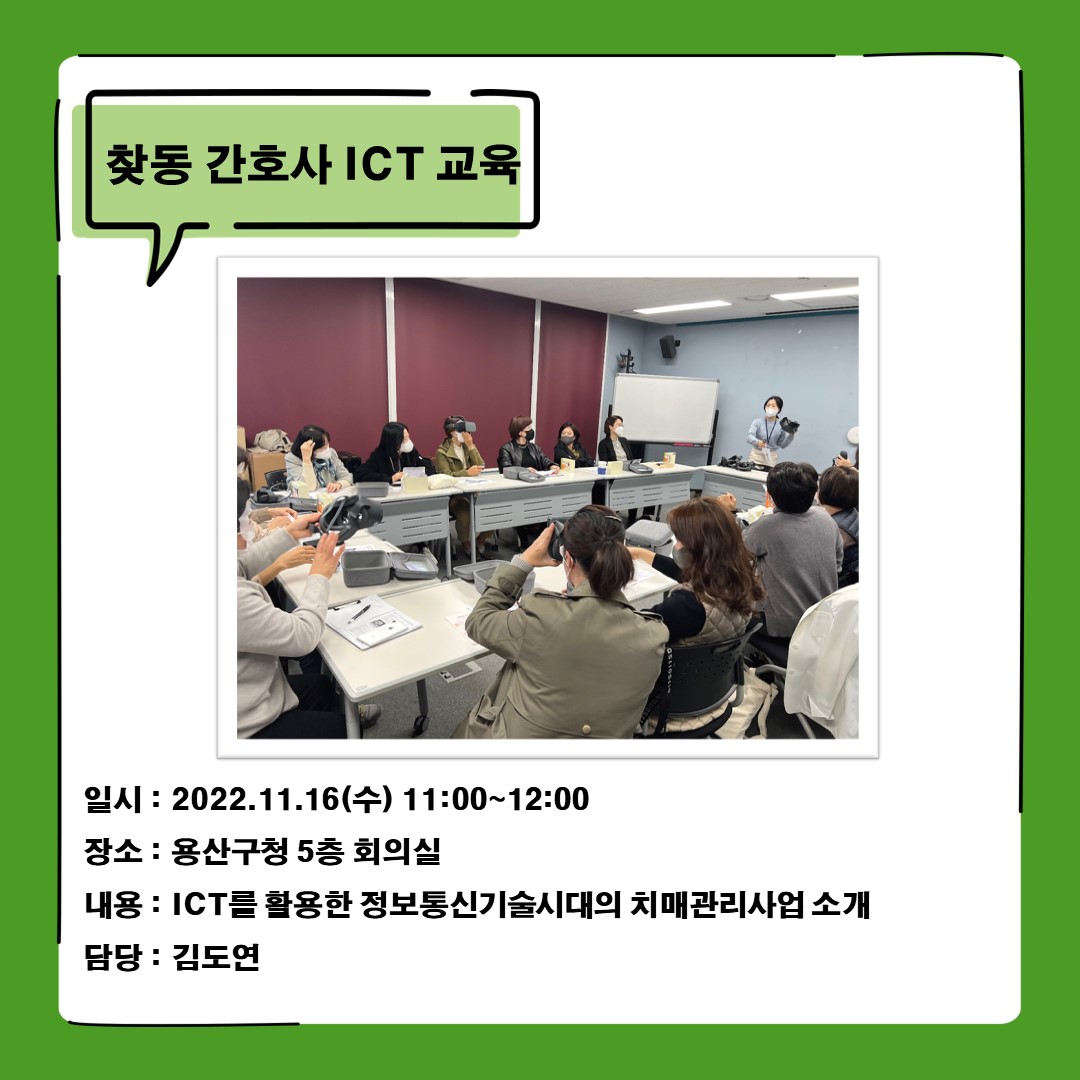 찾동 간호사 ICT 교육

일시 : 2022.11.16(수) 11:00~12:00
장소 : 용산구청 5층 회의실
내용 : ICT를 활용한 정보통신기술시대의 치매관리사업 소개
담당 : 김도연